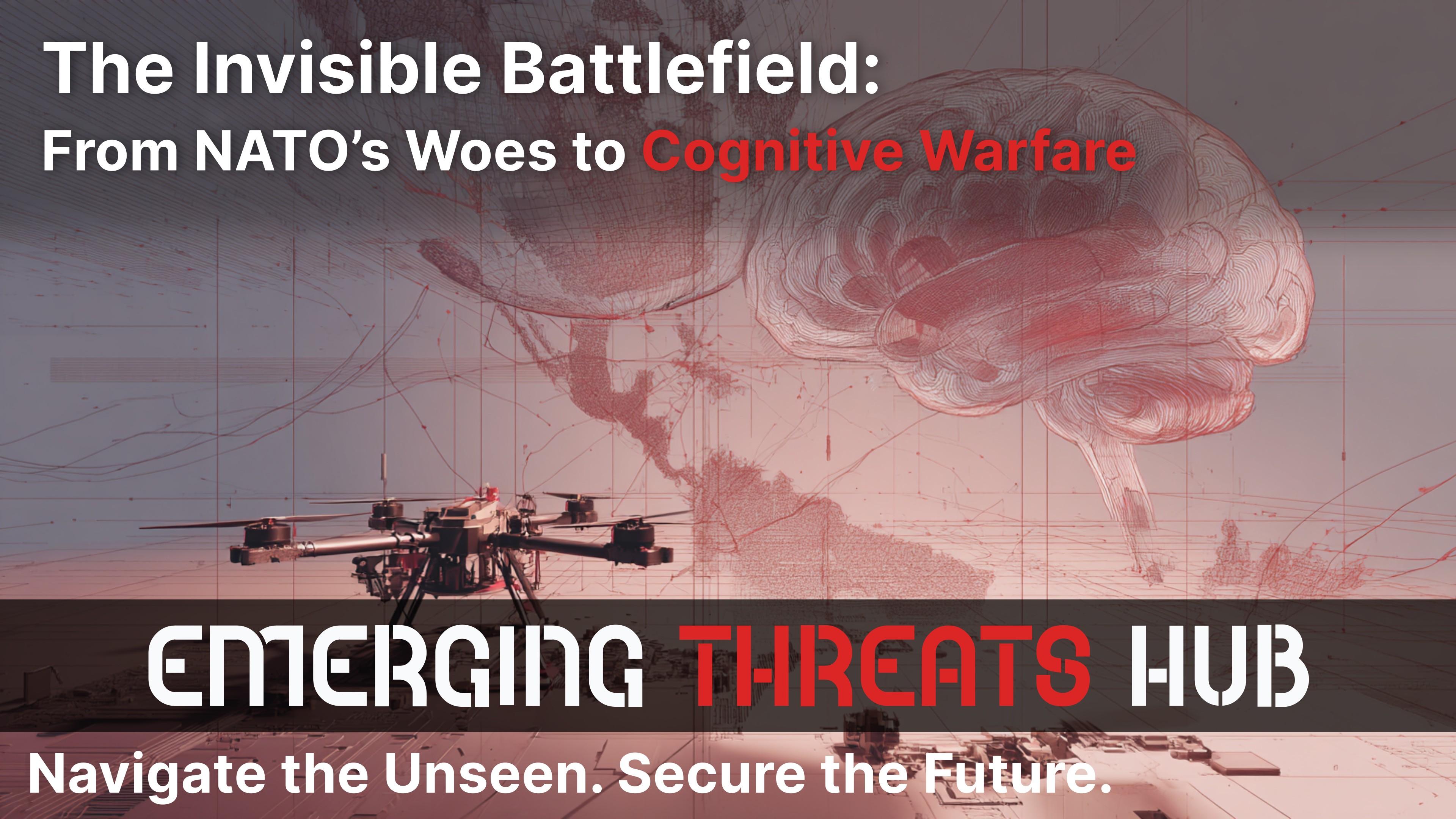 The Invisible Battlefield:
From NATO's Woes to Cognitive Warfare

EMERGING THREATS HUB

Navigate the Unseen. Secure the Future.